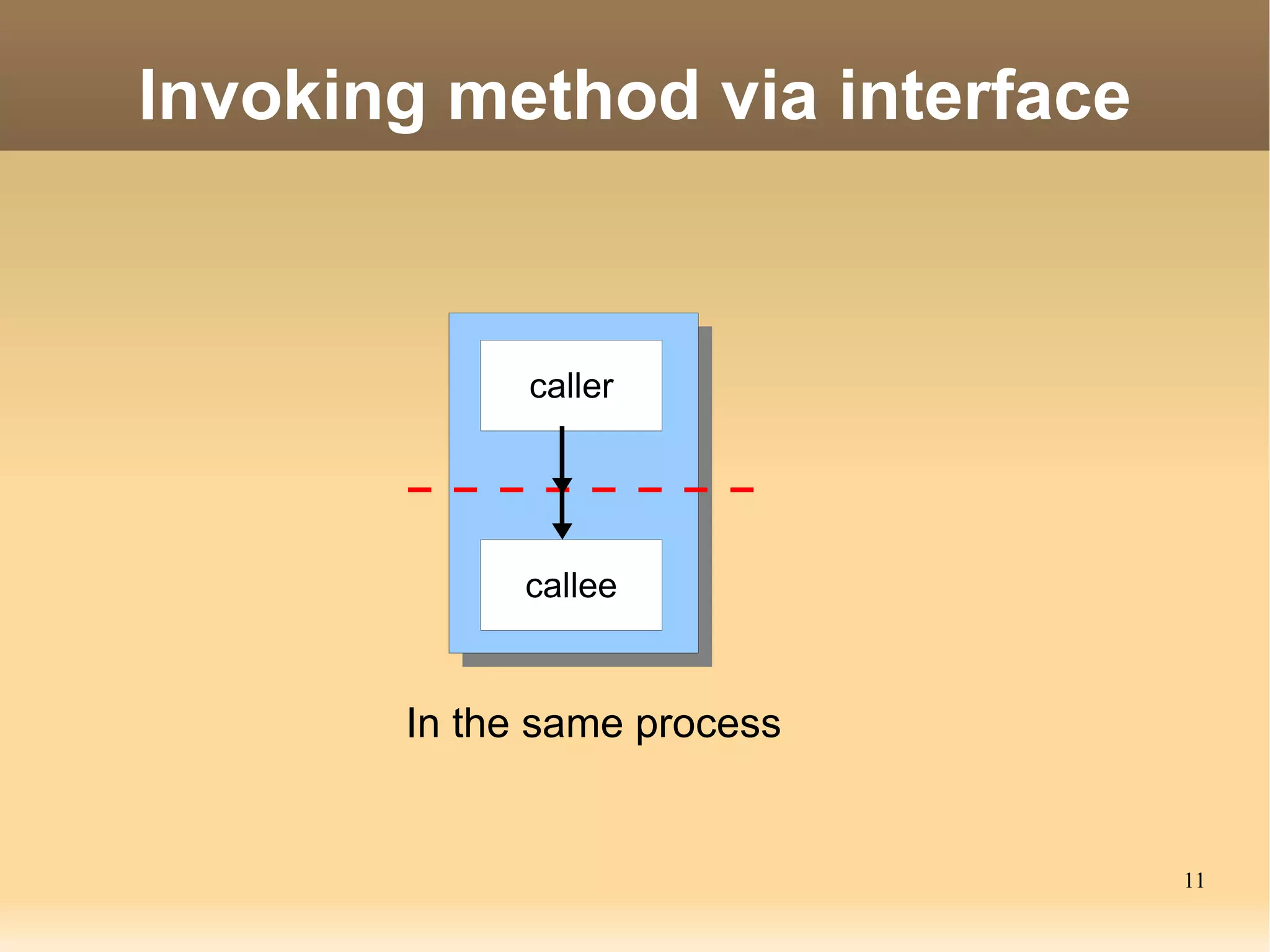 Invoking method via interface

caller

callee

In the same process

11